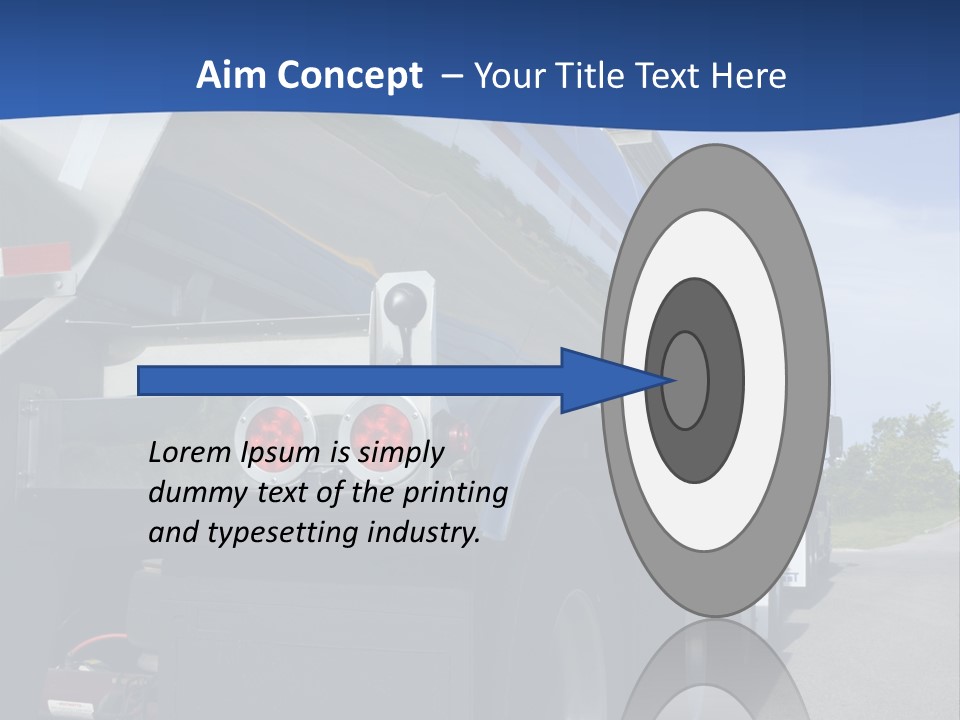 Aim Concept – Your Title Text Here

Lorem Ipsum is simply dummy text of the printing and typesetting industry.